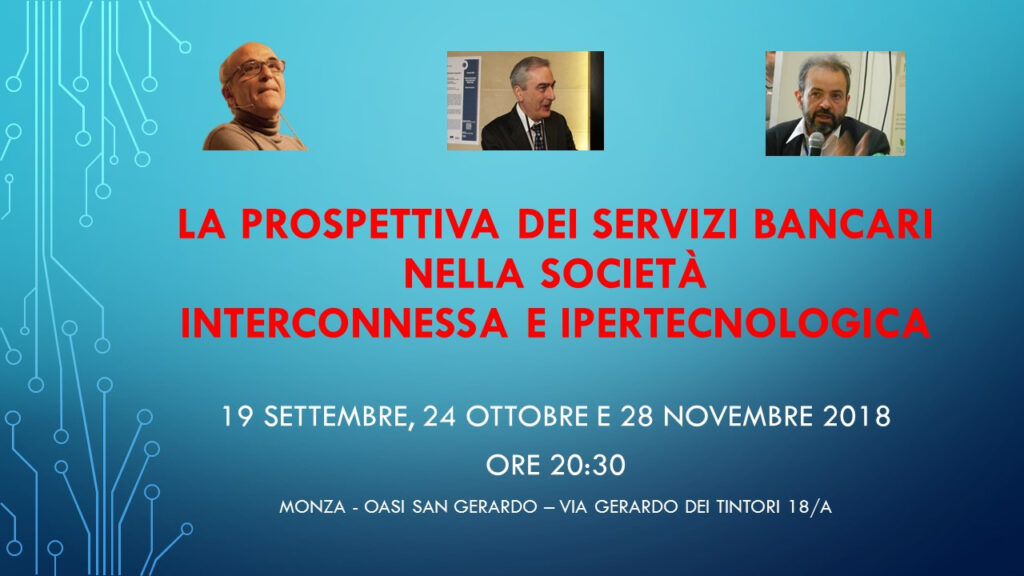 LA PROSPETTIVA DEI SERVIZI BANCARI NELLA SOCIETÀ INTERCONNESSA E IPERTECNOLOGICA

19 SETTEMBRE, 24 OTTOBRE E 28 NOVEMBRE 2018

ORE 20:30

MONZA - OASI SAN GERARDO – VIA GERARDO DEI TINTORI 18/A